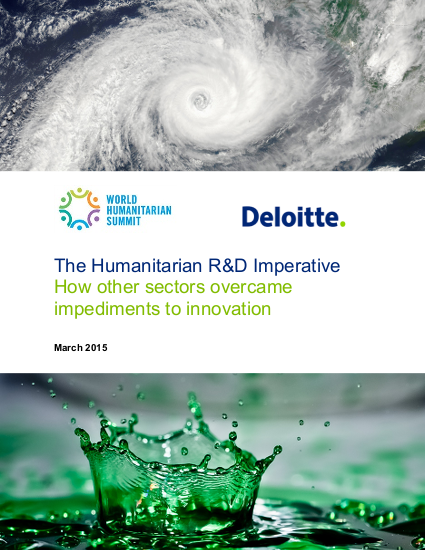 WORLD HUMANITARIAN SUMMIT

Deloitte.

The Humanitarian R&D Imperative
How other sectors overcame impediments to innovation

March 2015